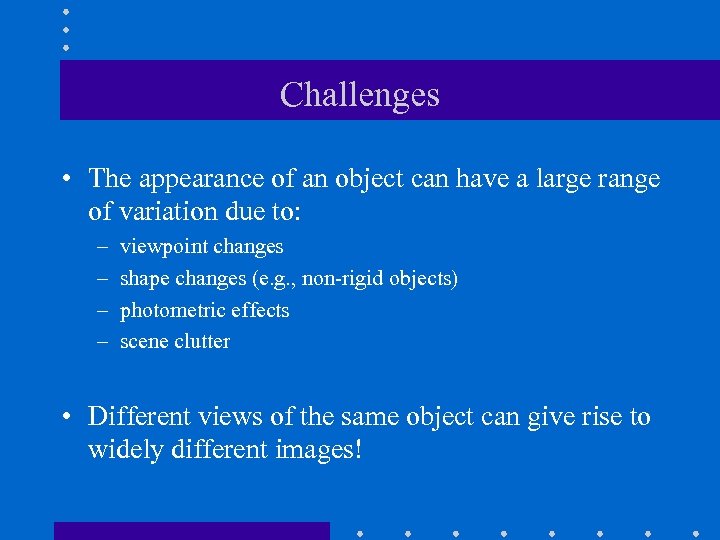 Challenges

• The appearance of an object can have a large range of variation due to:
– viewpoint changes
– shape changes (e.g., non-rigid objects)
– photometric effects
– scene clutter

• Different views of the same object can give rise to widely different images!